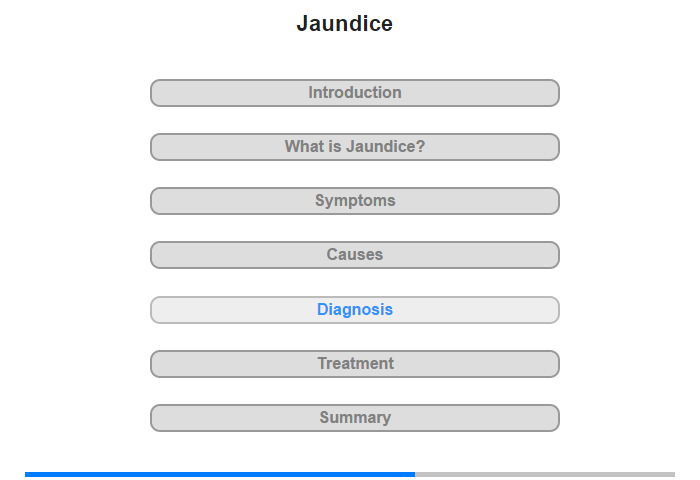 Jaundice

Introduction

What is Jaundice?

Symptoms

Causes

Diagnosis

Treatment

Summary